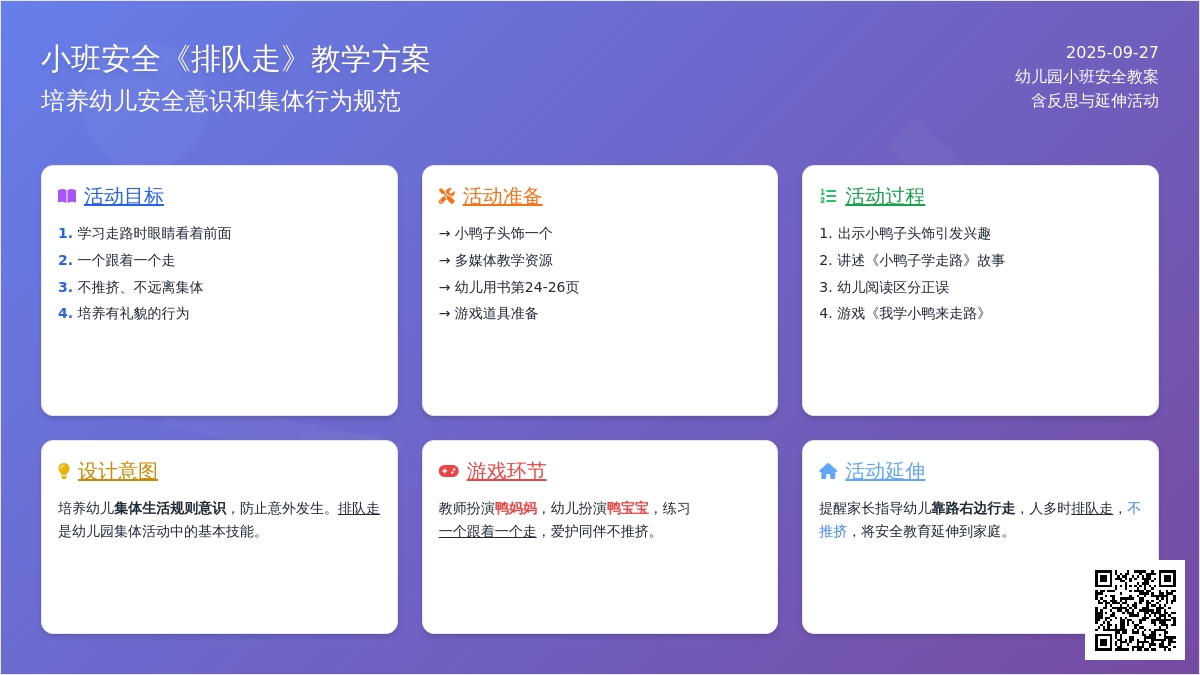 小班安全《排队走》教学方案
培养幼儿安全意识和集体行为规范

2025-09-27
幼儿园小班安全教案
含反思与延伸活动

活动目标
1. 学习走路时眼睛看着前面
2. 一个跟着一个走
3. 不推挤、不远离集体
4. 培养有礼貌的行为

活动准备
→ 小鸭子头饰一个
→ 多媒体教学资源
→ 幼儿用书第24-26页
→ 游戏道具准备

活动过程
1. 出示小鸭子头饰引发兴趣
2. 讲述《小鸭子学走路》故事
3. 幼儿阅读区分正误
4. 游戏《我学小鸭来走路》

设计意图
培养幼儿集体生活规则意识，防止意外发生。排队走是幼儿园集体活动中的基本技能。

游戏环节
教师扮演鸭妈妈，幼儿扮演鸭宝宝，练习一个跟着一个走，爱护同伴不推挤。

活动延伸
提醒家长指导幼儿靠路右边行走，人多时排队走，不推挤，将安全教育延伸到家庭。